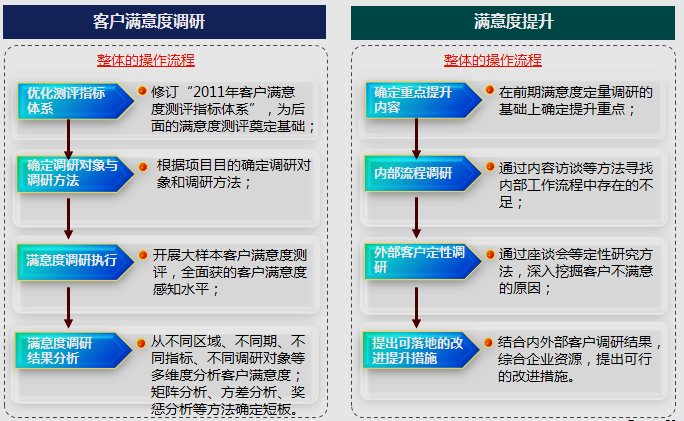 客户满意度调研

整体的操作流程

优化测评指标体系

修订“2011年客户满意度测评指标体系”，为后面的满意度测评奠定基础；

确定调研对象与调研方法

根据项目目的确定调研对象和调研方法；

满意度调研执行

开展大样本客户满意度测评，全面获的客户满意度感知水平；

满意度调研结果分析

从不同区域、不同期、不同指标、不同调研对象等多维度分析客户满意度；矩阵分析、方差分析、奖惩分析等方法确定短板。

满意度提升

整体的操作流程

确定重点提升内容

在前期满意度定量调研的基础上确定提升重点；

内部流程调研

通过内容访谈等方法寻找内部工作流程中存在的不足；

外部客户定性调研

通过座谈会等定性研究方法，深入挖掘客户不满意的原因；

提出可落地的改进提升措施

结合内外部客户调研结果，综合企业资源，提出可行的改进措施。